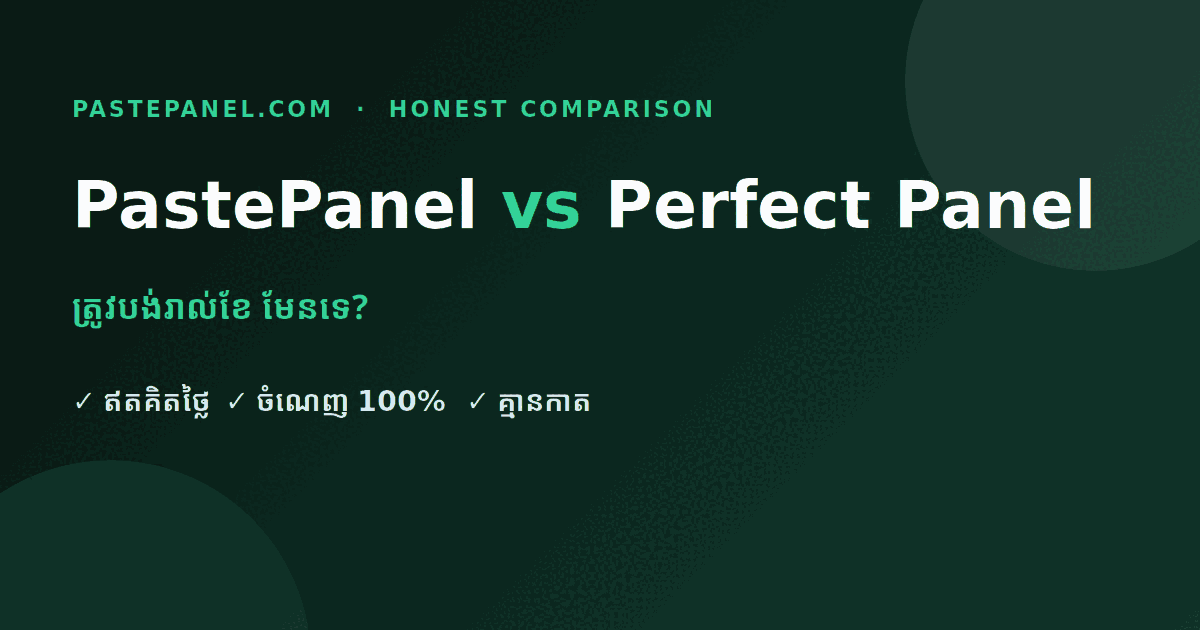 PASTEPANEL.COM · HONEST COMPARISON

PastePanel vs Perfect Panel

ត្រូវបង់រាល់ខែ មែនទេ?

✓ ឥតគិតថ្លៃ ✓ ចំណេញ 100% ✓ គ្មានកាត